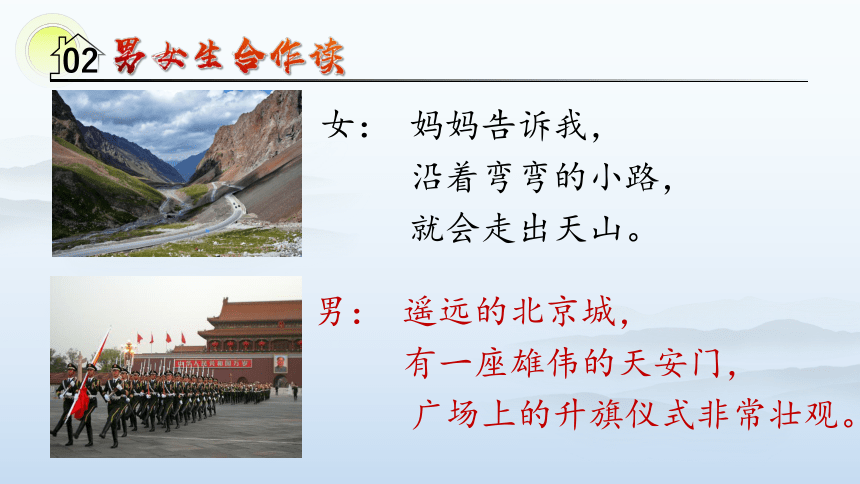 02 男女生合作读

女： 妈妈告诉我，
沿着弯弯的小路，
就会走出天山。

男： 遥远的北京城，
有一座雄伟的天安门，
广场上的升旗仪式非常壮观。